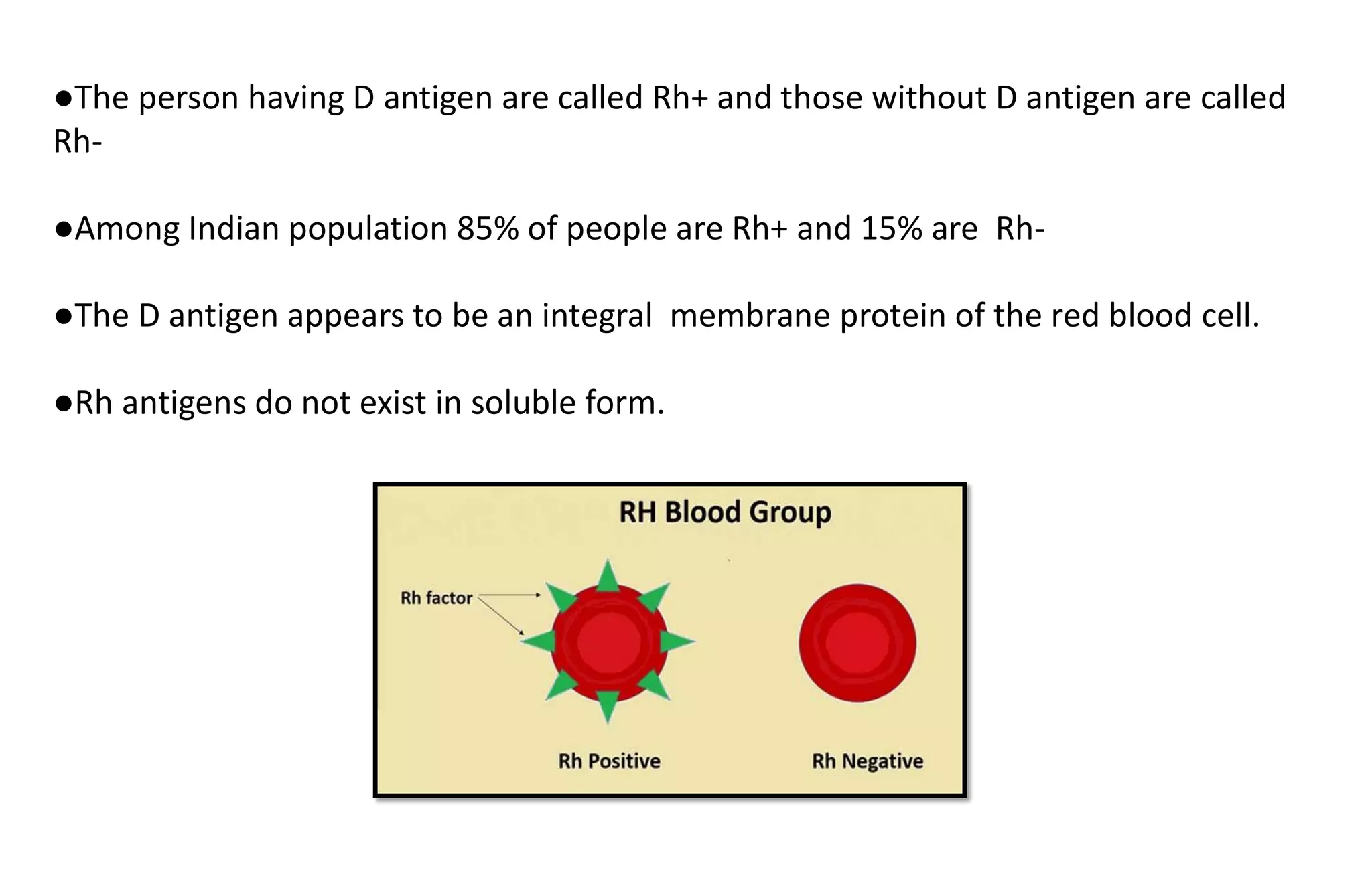 ●The person having D antigen are called Rh+ and those without D antigen are called Rh-

●Among Indian population 85% of people are Rh+ and 15% are Rh-

●The D antigen appears to be an integral membrane protein of the red blood cell.

●Rh antigens do not exist in soluble form.

RH Blood Group

Rh factor

Rh Positive

Rh Negative